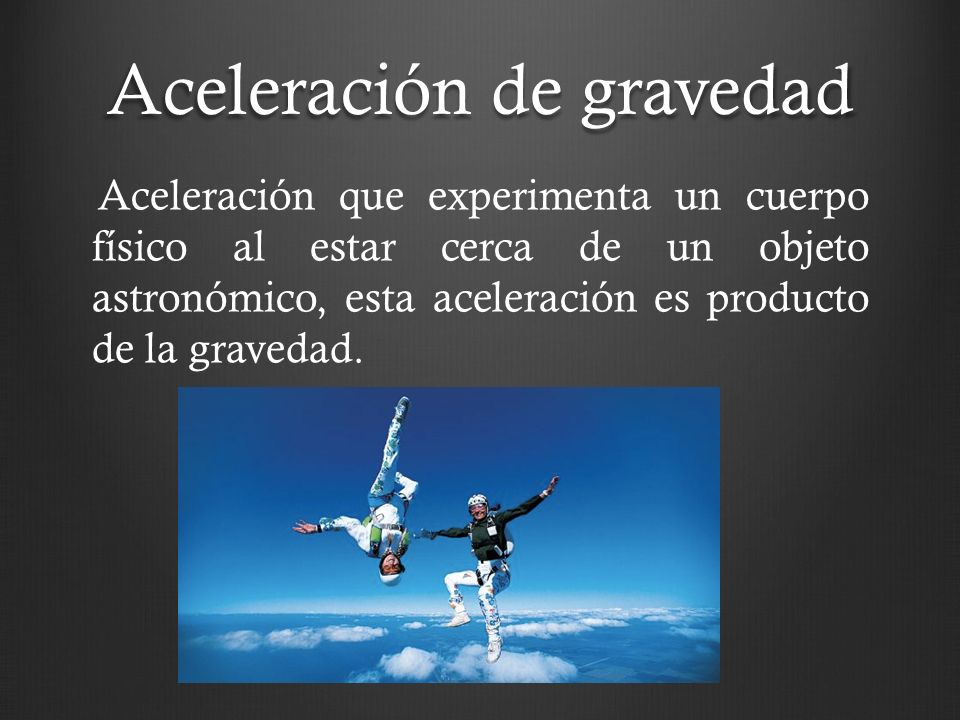 Aceleración de gravedad

Aceleración que experimenta un cuerpo físico al estar cerca de un objeto astronómico, esta aceleración es producto de la gravedad.